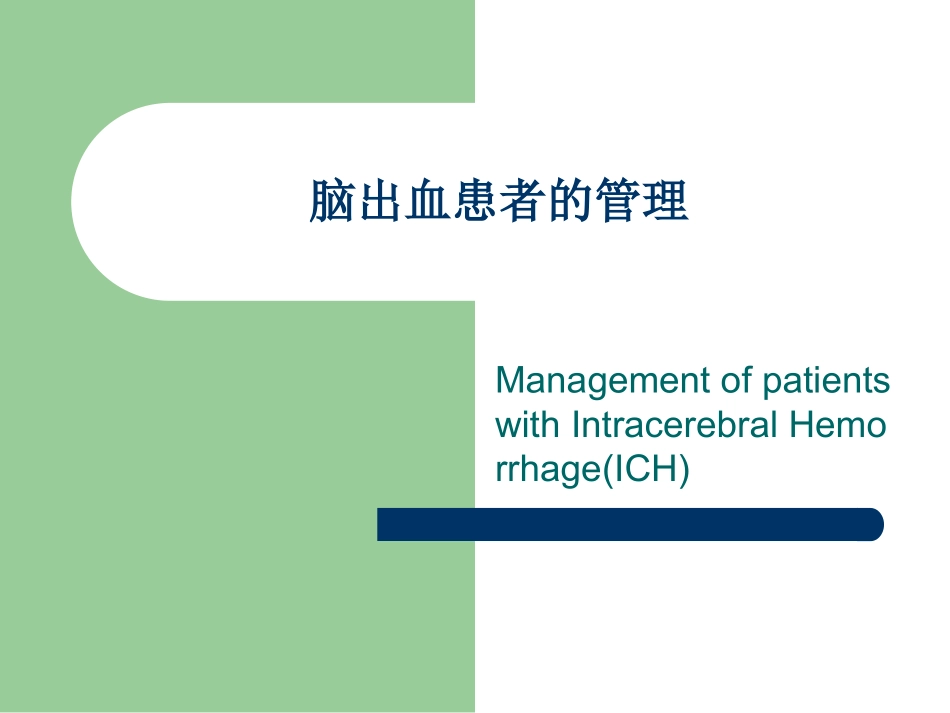 脑出血患者的管理

Management of patients with Intracerebral Hemo rrhage(ICH)